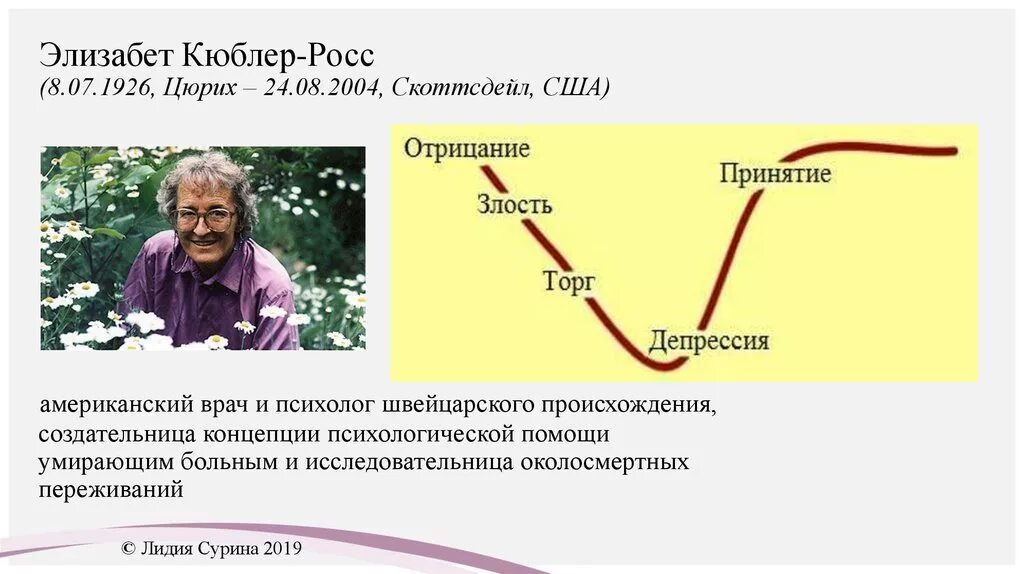 Элизабет Кюблер-Росс
(8.07.1926, Цюрих – 24.08.2004, Скоттсдейл, США)

Отрицание
Злость
Торг
Депрессия
Принятие

американский врач и психолог швейцарского происхождения, создательница концепции психологической помощи умирающим больным и исследовательница околосмертных переживаний

© Лидия Сурина 2019